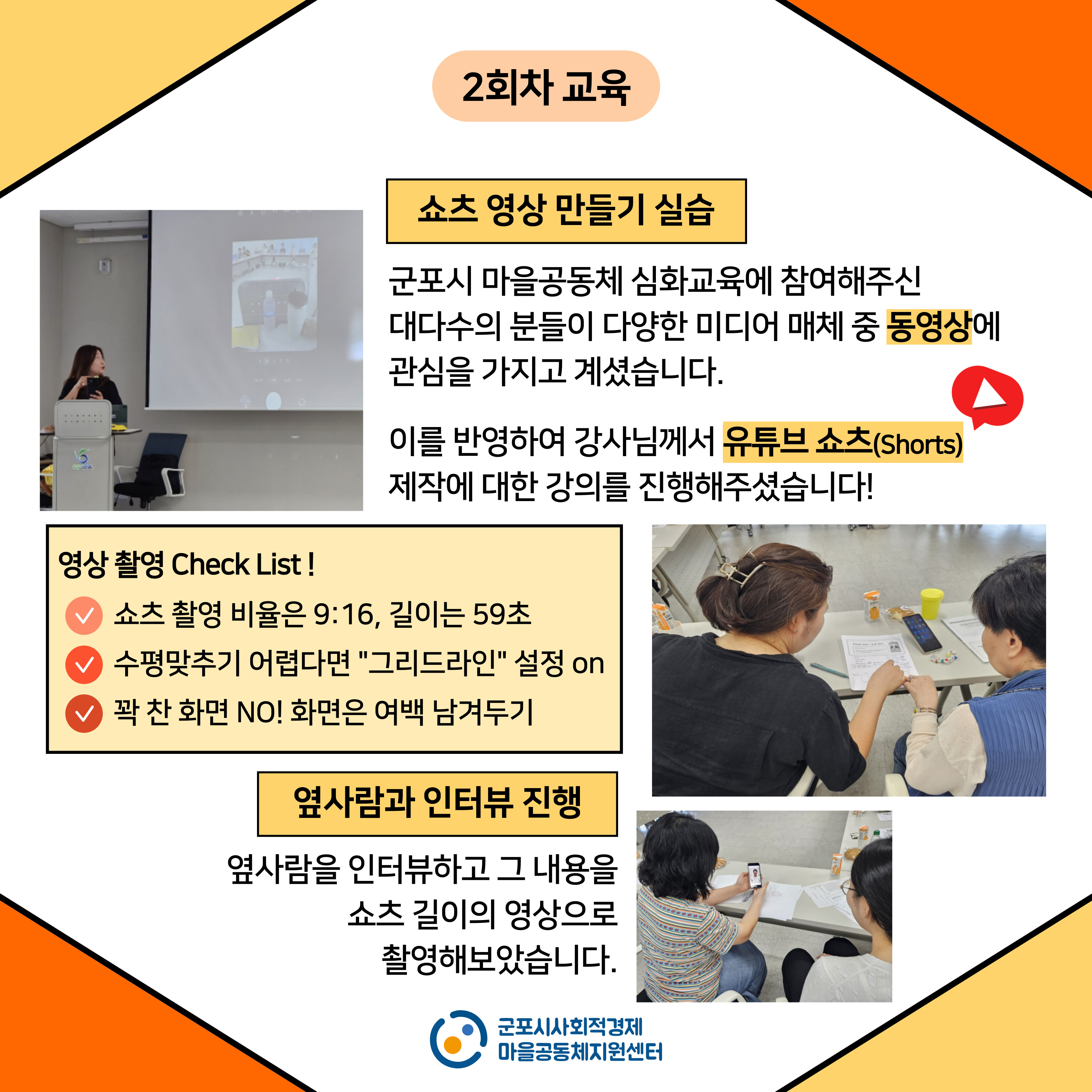 2회차 교육

쇼츠 영상 만들기 실습

군포시 마을공동체 심화교육에 참여해주신 대다수의 분들이 다양한 미디어 매체 중 동영상에 관심을 가지고 계셨습니다.

이를 반영하여 강사님께서 유튜브 쇼츠(Shorts) 제작에 대한 강의를 진행해주셨습니다!

영상 촬영 Check List !
쇼츠 촬영 비율은 9:16, 길이는 59초
수평맞추기 어렵다면 "그리드라인" 설정 on
꽉 찬 화면 NO! 화면은 여백 남겨두기

옆사람과 인터뷰 진행

옆사람을 인터뷰하고 그 내용을 쇼츠 길이의 영상으로 촬영해보았습니다.

군포시사회적경제
마을공동체지원센터